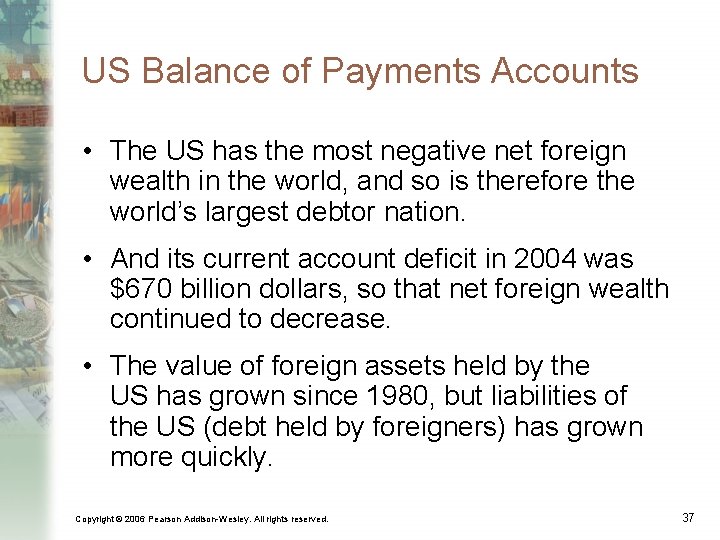 US Balance of Payments Accounts

• The US has the most negative net foreign wealth in the world, and so is therefore the world's largest debtor nation.

• And its current account deficit in 2004 was \$670 billion dollars, so that net foreign wealth continued to decrease.

• The value of foreign assets held by the US has grown since 1980, but liabilities of the US (debt held by foreigners) has grown more quickly.

Copyright © 2006 Pearson Addison-Wesley. All rights reserved.

37